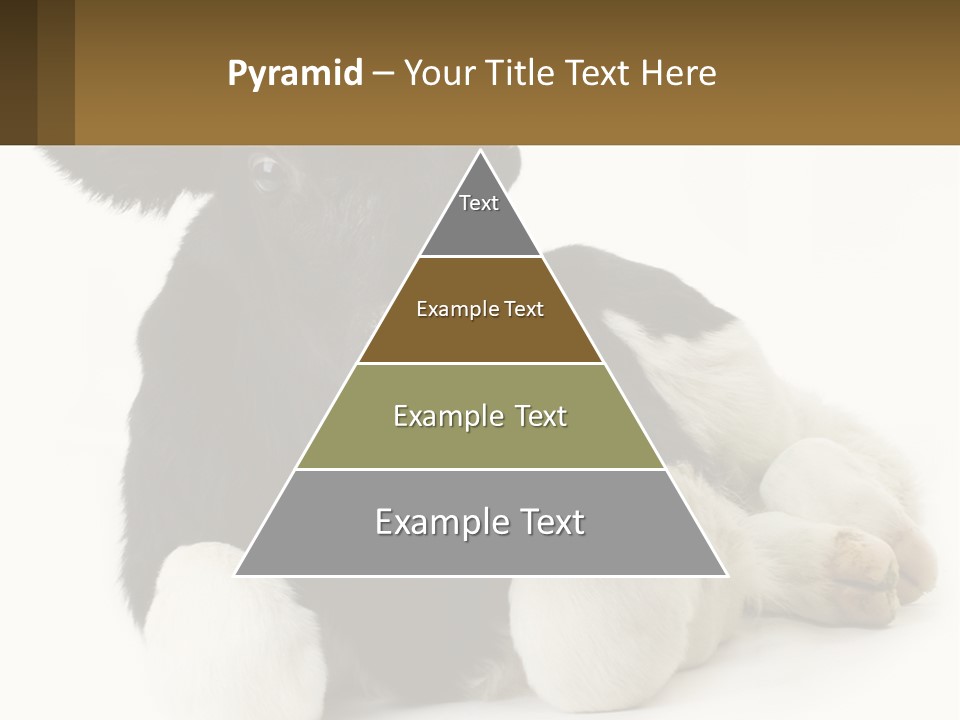 Pyramid – Your Title Text Here

Text

Example Text

Example Text

Example Text